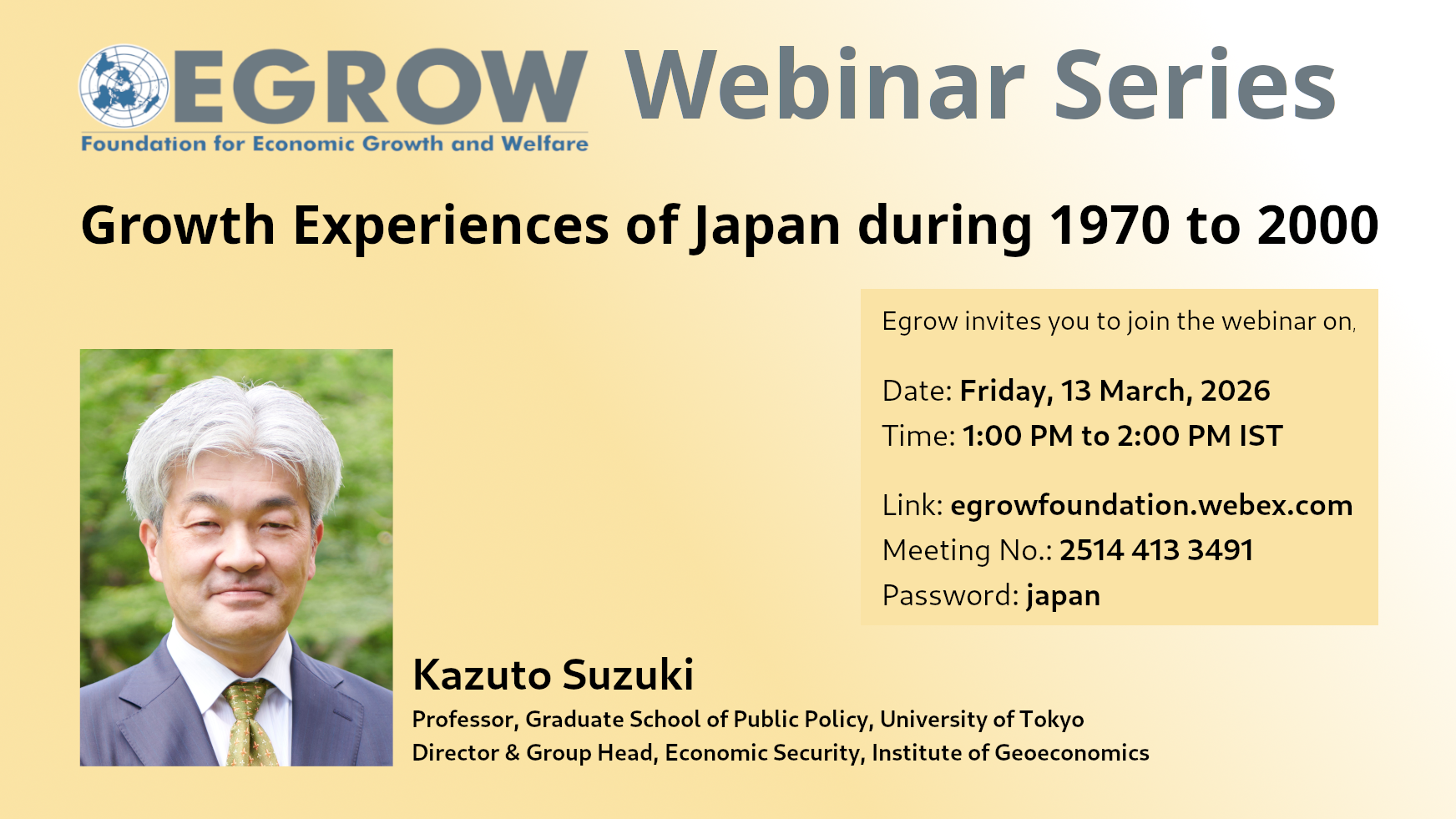 EGROW Webinar Series
Foundation for Economic Growth and Welfare

Growth Experiences of Japan during 1970 to 2000

Egrow invites you to join the webinar on,

Date: Friday, 13 March, 2026
Time: 1:00 PM to 2:00 PM IST

Link: egrowfoundation.webex.com
Meeting No.: 2514 413 3491
Password: japan

Kazuto Suzuki
Professor, Graduate School of Public Policy, University of Tokyo
Director & Group Head, Economic Security, Institute of Geoeconomics